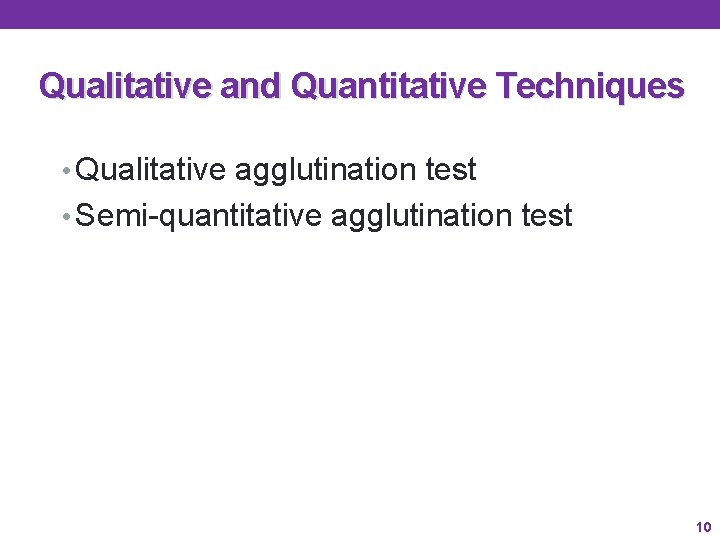 Qualitative and Quantitative Techniques

• Qualitative agglutination test
• Semi-quantitative agglutination test

10